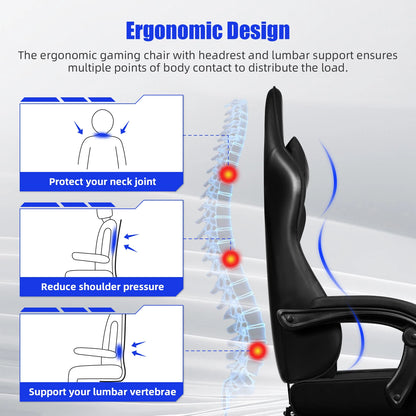 Ergonomic Design

The ergonomic gaming chair with headrest and lumbar support ensures multiple points of body contact to distribute the load.

Protect your neck joint

Reduce shoulder pressure

Support your lumbar vertebrae